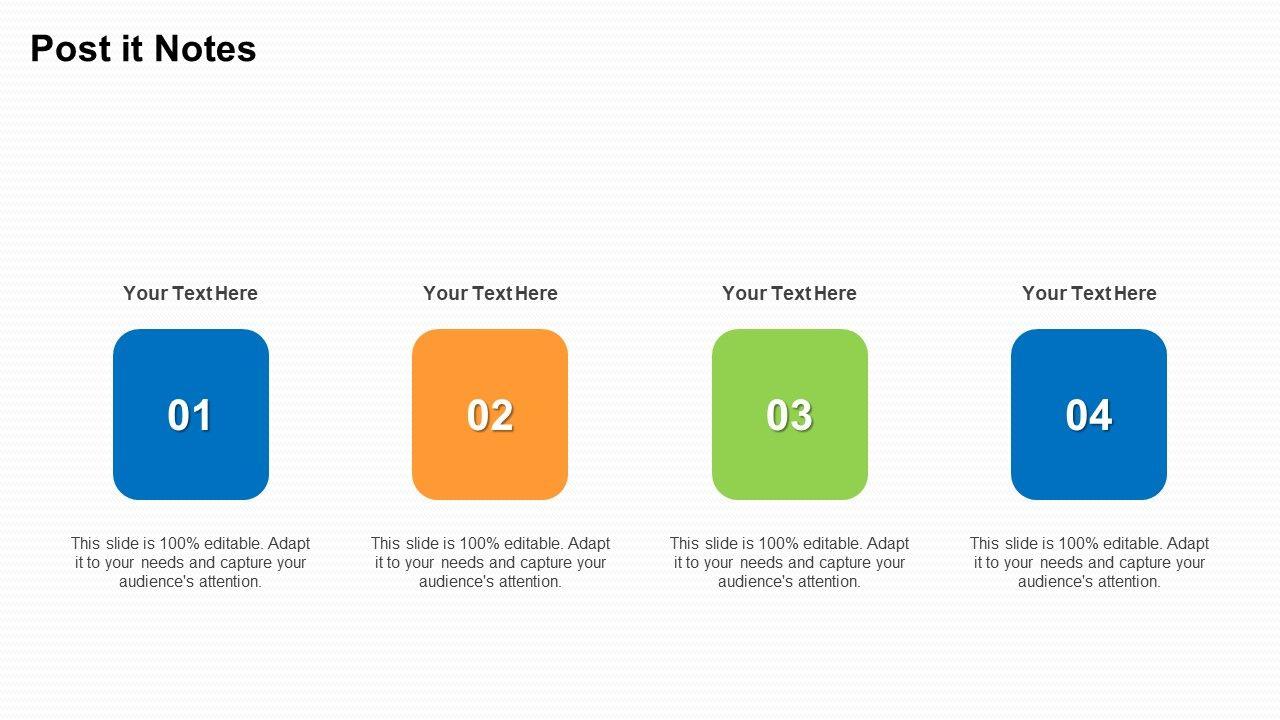 Post it Notes

Your Text Here

01

This slide is 100% editable. Adapt it to your needs and capture your audience's attention.

Your Text Here

02

This slide is 100% editable. Adapt it to your needs and capture your audience's attention.

Your Text Here

03

This slide is 100% editable. Adapt it to your needs and capture your audience's attention.

Your Text Here

04

This slide is 100% editable. Adapt it to your needs and capture your audience's attention.